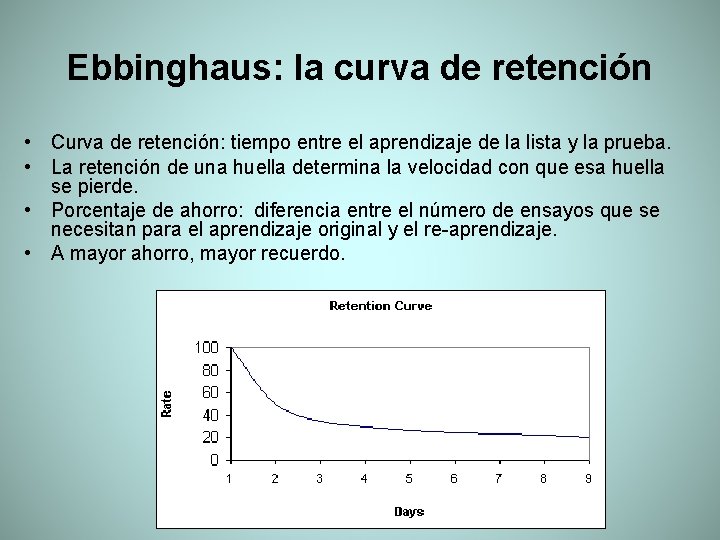 Ebbinghaus: la curva de retención

• Curva de retención: tiempo entre el aprendizaje de la lista y la prueba.
• La retención de una huella determina la velocidad con que esa huella se pierde.
• Porcentaje de ahorro: diferencia entre el número de ensayos que se necesitan para el aprendizaje original y el re-aprendizaje.
• A mayor ahorro, mayor recuerdo.

Retention Curve

Rate

100
80
60
40
20
0

1 2 3 4 5 6 7 8 9

Days